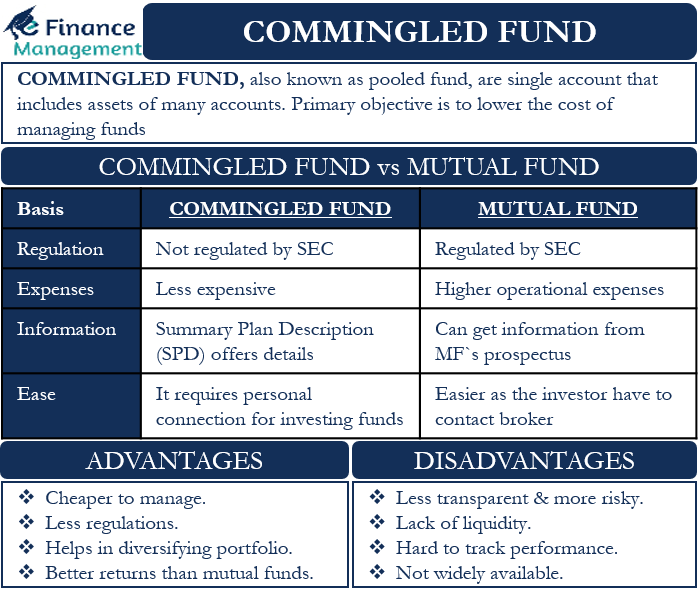 e Finance Management

COMMINGLED FUND

COMMINGLED FUND, also known as pooled fund, are single account that includes assets of many accounts. Primary objective is to lower the cost of managing funds

COMMINGLED FUND vs MUTUAL FUND

| Basis | COMMINGLED FUND | MUTUAL FUND |
|---|---|---|
| Regulation | Not regulated by SEC | Regulated by SEC |
| Expenses | Less expensive | Higher operational expenses |
| Information | Summary Plan Description (SPD) offers details | Can get information from MF`s prospectus |
| Ease | It requires personal connection for investing funds | Easier as the investor have to contact broker |

ADVANTAGES

❖ Cheaper to manage.
❖ Less regulations.
❖ Helps in diversifying portfolio.
❖ Better returns than mutual funds.

DISADVANTAGES

❖ Less transparent & more risky.
❖ Lack of liquidity.
❖ Hard to track performance.
❖ Not widely available.